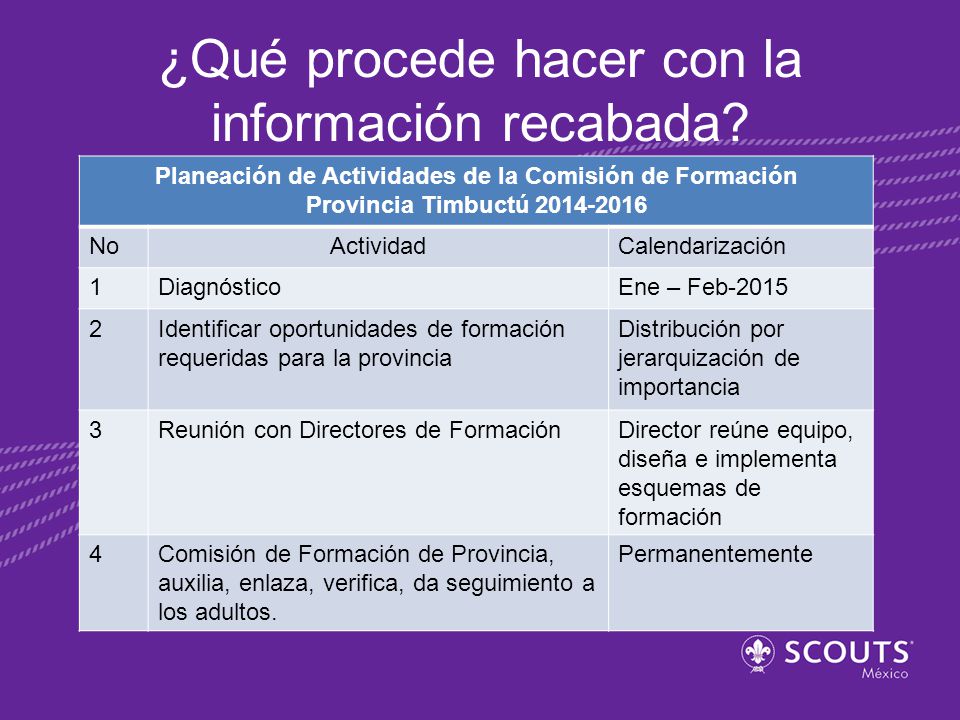 ¿Qué procede hacer con la información recabada?

Planeación de Actividades de la Comisión de Formación
Provincia Timbuctú 2014-2016

| No | Actividad | Calendarización |
|---|---|---|
| 1 | Diagnóstico | Ene – Feb-2015 |
| 2 | Identificar oportunidades de formación requeridas para la provincia | Distribución por jerarquización de importancia |
| 3 | Reunión con Directores de Formación | Director reúne equipo, diseña e implementa esquemas de formación |
| 4 | Comisión de Formación de Provincia, auxilia, enlaza, verifica, da seguimiento a los adultos. | Permanentemente |

SCOUTS
México